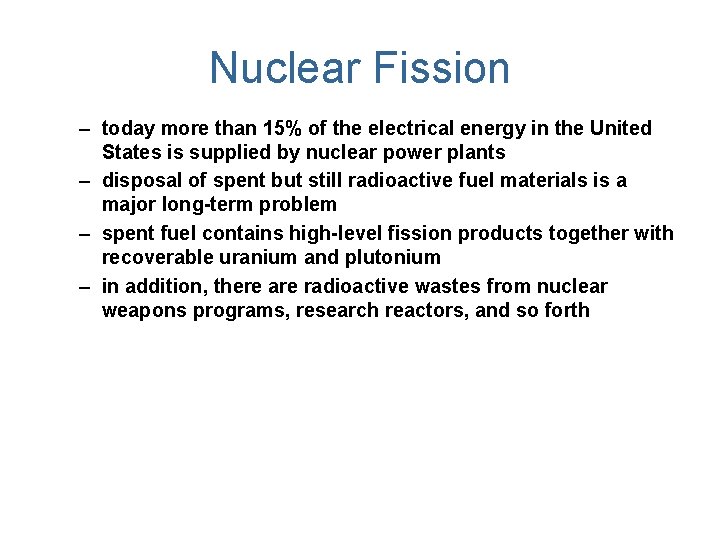 Nuclear Fission

– today more than 15% of the electrical energy in the United States is supplied by nuclear power plants

– disposal of spent but still radioactive fuel materials is a major long-term problem

– spent fuel contains high-level fission products together with recoverable uranium and plutonium

– in addition, there are radioactive wastes from nuclear weapons programs, research reactors, and so forth